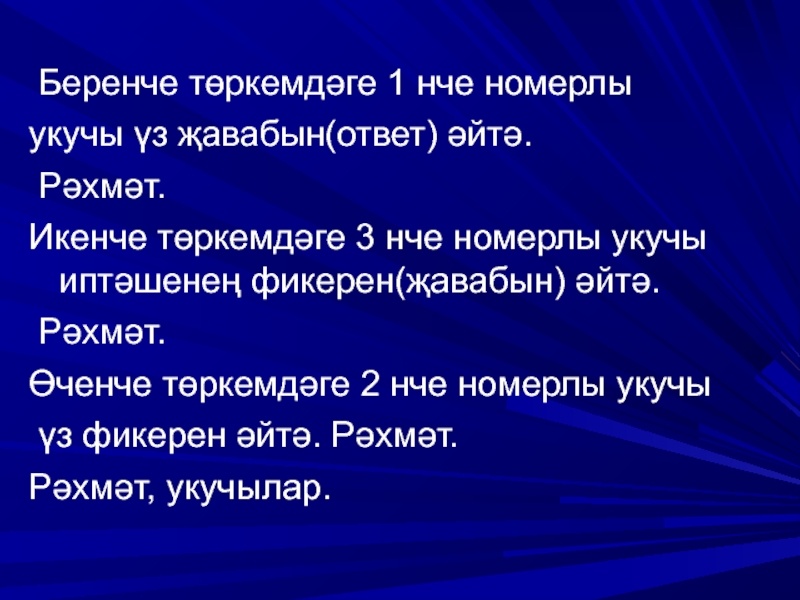 Беренче төркемдәге 1 нче номерлы укучы үз җавабын(ответ) әйтә.

Рәхмәт.

Икенче төркемдәге 3 нче номерлы укучы иптәшенең фикерен(җавабын) әйтә.

Рәхмәт.

Өченче төркемдәге 2 нче номерлы укучы үз фикерен әйтә. Рәхмәт.

Рәхмәт, укучылар.